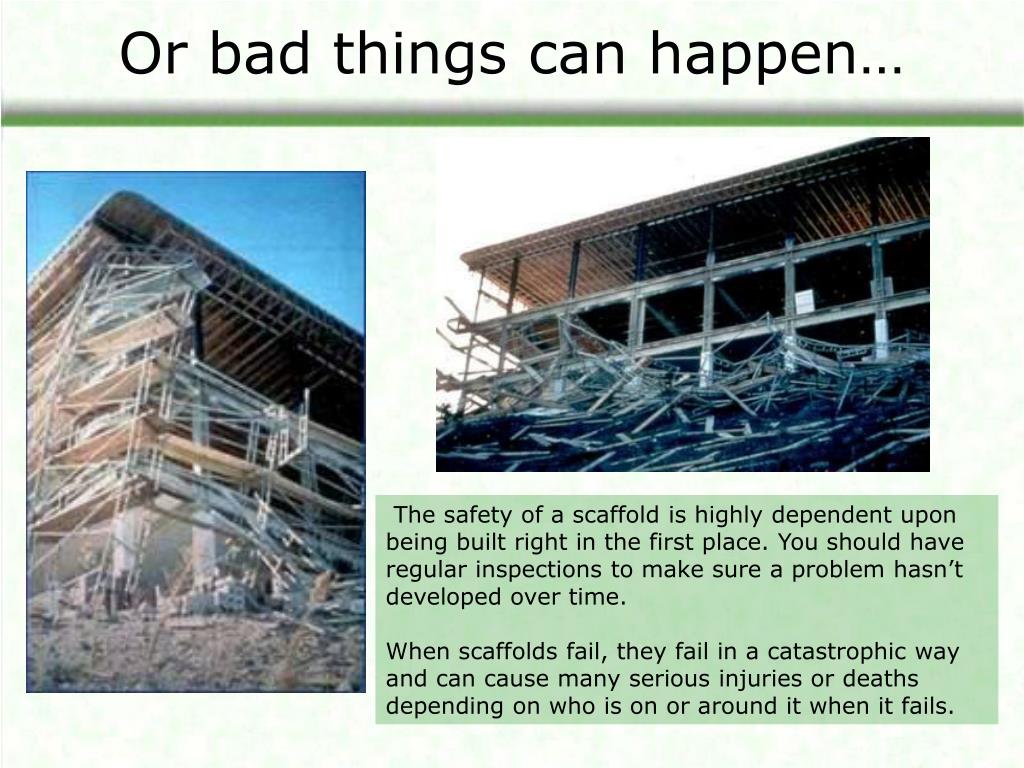 Or bad things can happen…

The safety of a scaffold is highly dependent upon being built right in the first place. You should have regular inspections to make sure a problem hasn’t developed over time.

When scaffolds fail, they fail in a catastrophic way and can cause many serious injuries or deaths depending on who is on or around it when it fails.